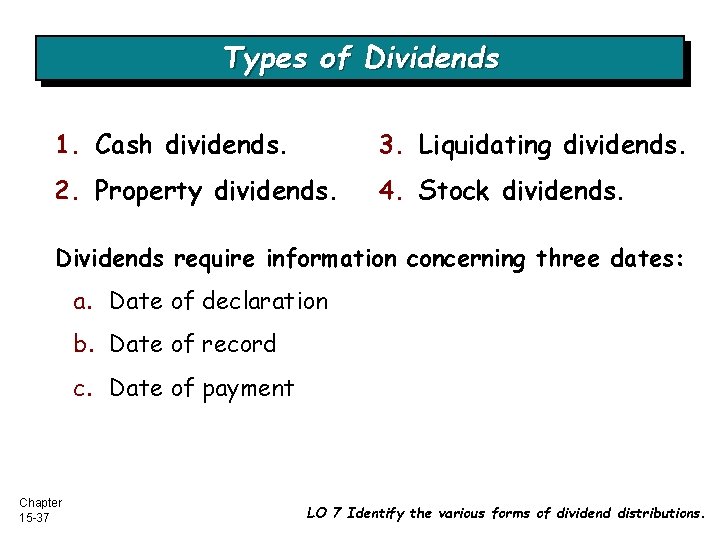 Types of Dividends

1. Cash dividends.

2. Property dividends.

3. Liquidating dividends.

4. Stock dividends.

Dividends require information concerning three dates:

a. Date of declaration

b. Date of record

c. Date of payment

Chapter 15-37

LO 7 Identify the various forms of dividend distributions.